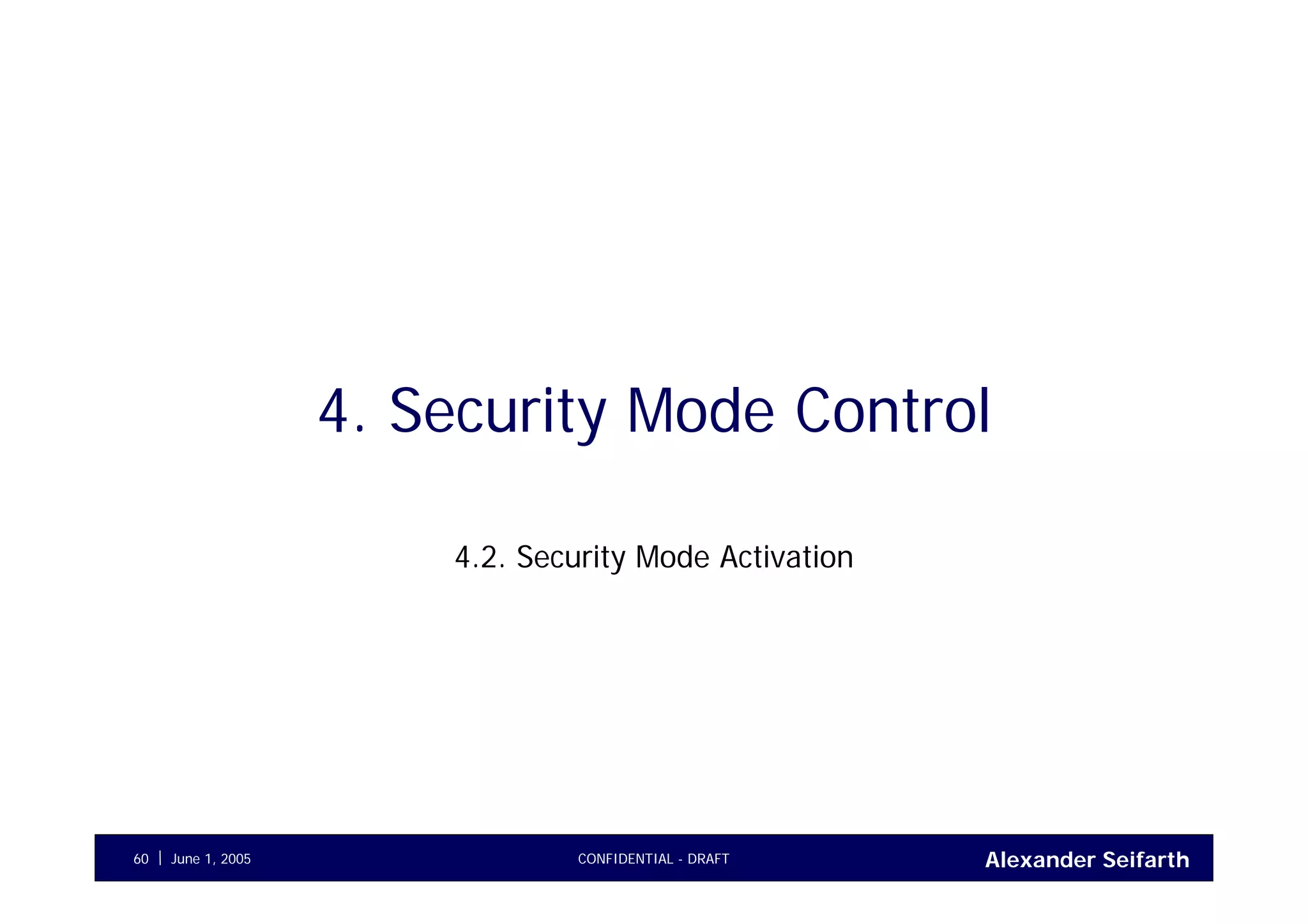 4. Security Mode Control

4.2. Security Mode Activation

60 | June 1, 2005 CONFIDENTIAL - DRAFT Alexander Seifarth